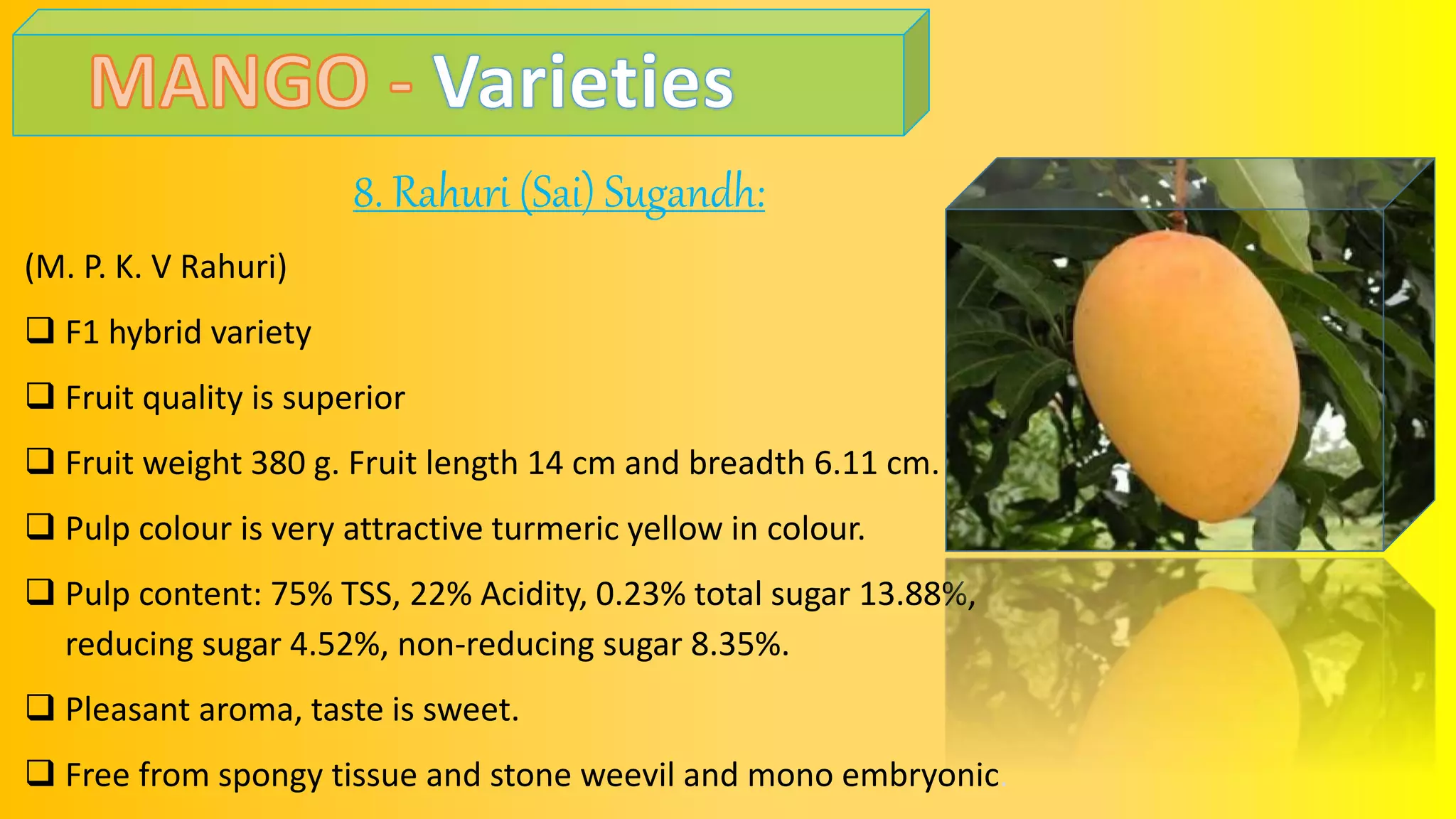 MANGO - Varieties

8. Rahuri (Sai) Sugandh:

(M. P. K. V Rahuri)

❑ F1 hybrid variety

❑ Fruit quality is superior

❑ Fruit weight 380 g. Fruit length 14 cm and breadth 6.11 cm.

❑ Pulp colour is very attractive turmeric yellow in colour.

❑ Pulp content: 75% TSS, 22% Acidity, 0.23% total sugar 13.88%, reducing sugar 4.52%, non-reducing sugar 8.35%.

❑ Pleasant aroma, taste is sweet.

❑ Free from spongy tissue and stone weevil and mono embryonic.